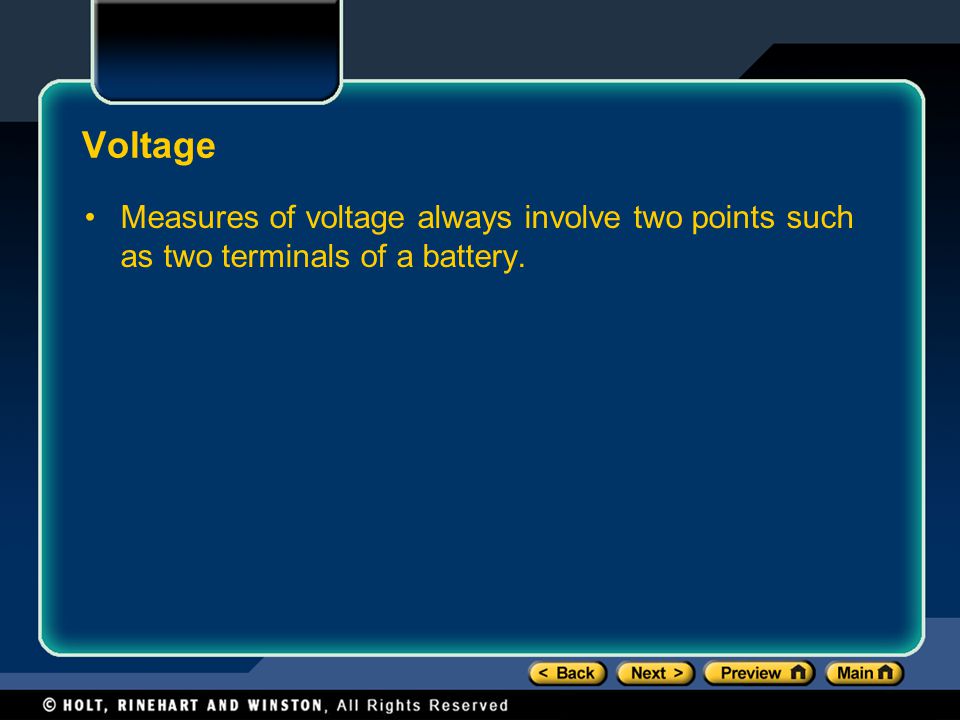 Voltage

• Measures of voltage always involve two points such as two terminals of a battery.

< Back Next > Preview Main

© HOLT, RINEHART AND WINSTON, All Rights Reserved